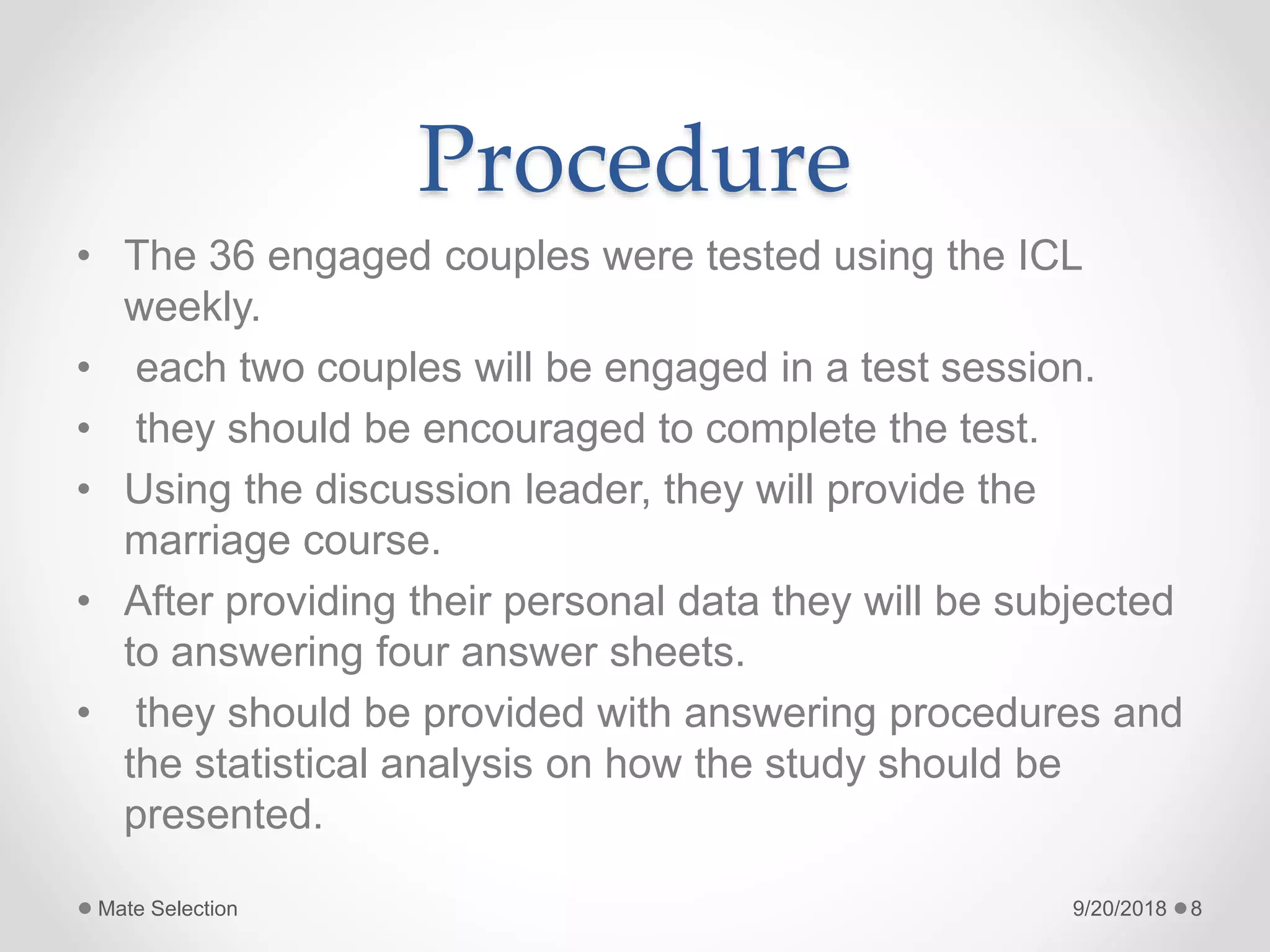 Procedure

• The 36 engaged couples were tested using the ICL weekly.
• each two couples will be engaged in a test session.
• they should be encouraged to complete the test.
• Using the discussion leader, they will provide the marriage course.
• After providing their personal data they will be subjected to answering four answer sheets.
• they should be provided with answering procedures and the statistical analysis on how the study should be presented.

Mate Selection

9/20/2018 8